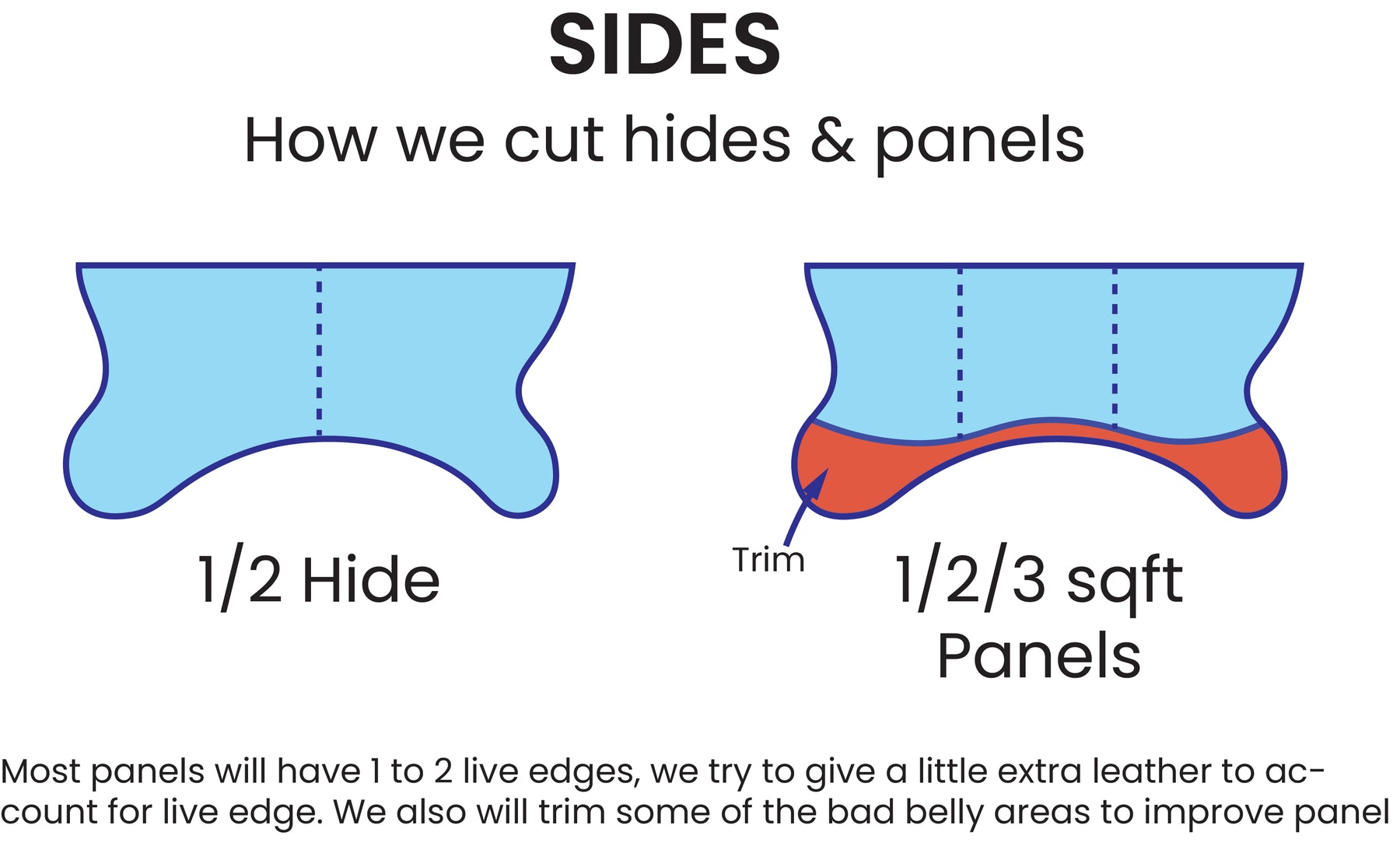 SIDES

How we cut hides & panels

1/2 Hide

Trim

1/2/3 sqft Panels

Most panels will have 1 to 2 live edges, we try to give a little extra leather to account for live edge. We also will trim some of the bad belly areas to improve panel